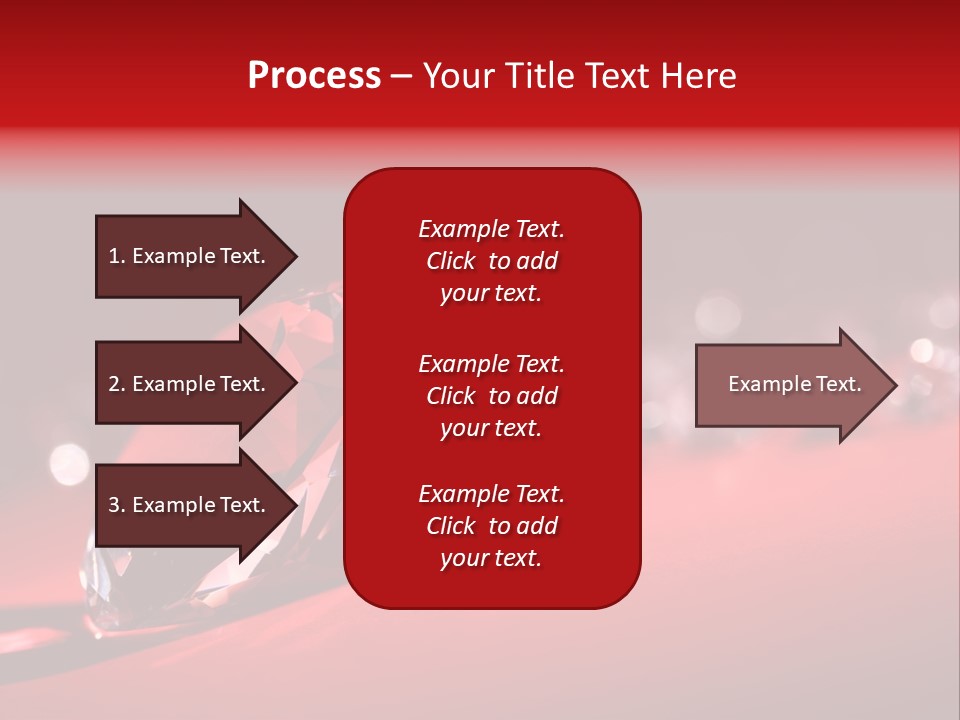 Process – Your Title Text Here

1. Example Text.

2. Example Text.

3. Example Text.

Example Text. Click to add your text.

Example Text. Click to add your text.

Example Text. Click to add your text.

Example Text.